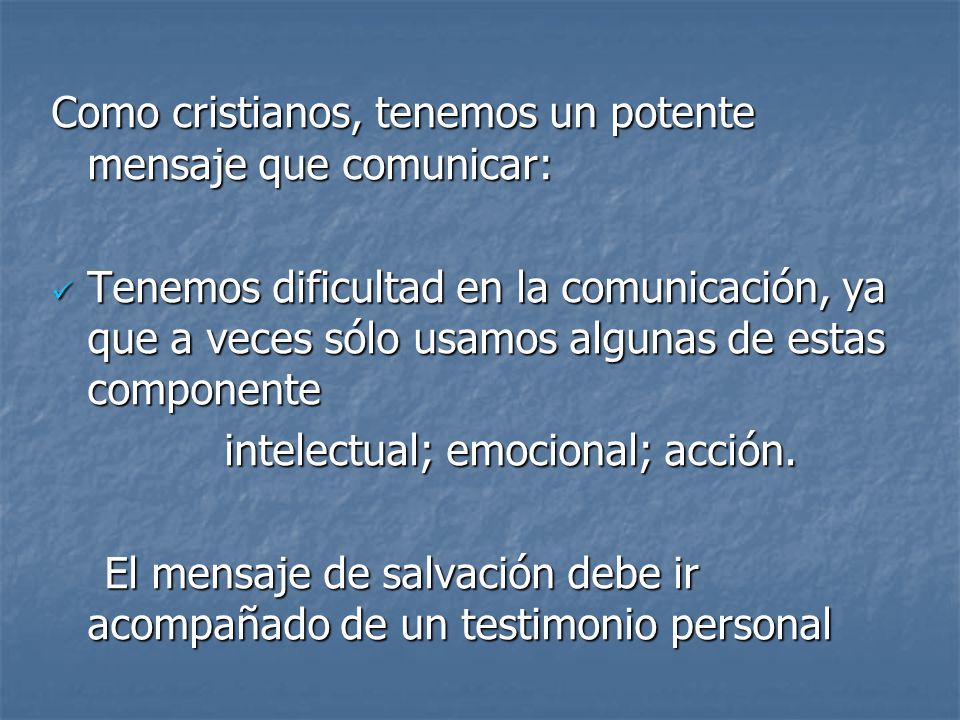 Como cristianos, tenemos un potente mensaje que comunicar:

✓ Tenemos dificultad en la comunicación, ya que a veces sólo usamos algunas de estas componente

intelectual; emocional; acción.

El mensaje de salvación debe ir acompañado de un testimonio personal